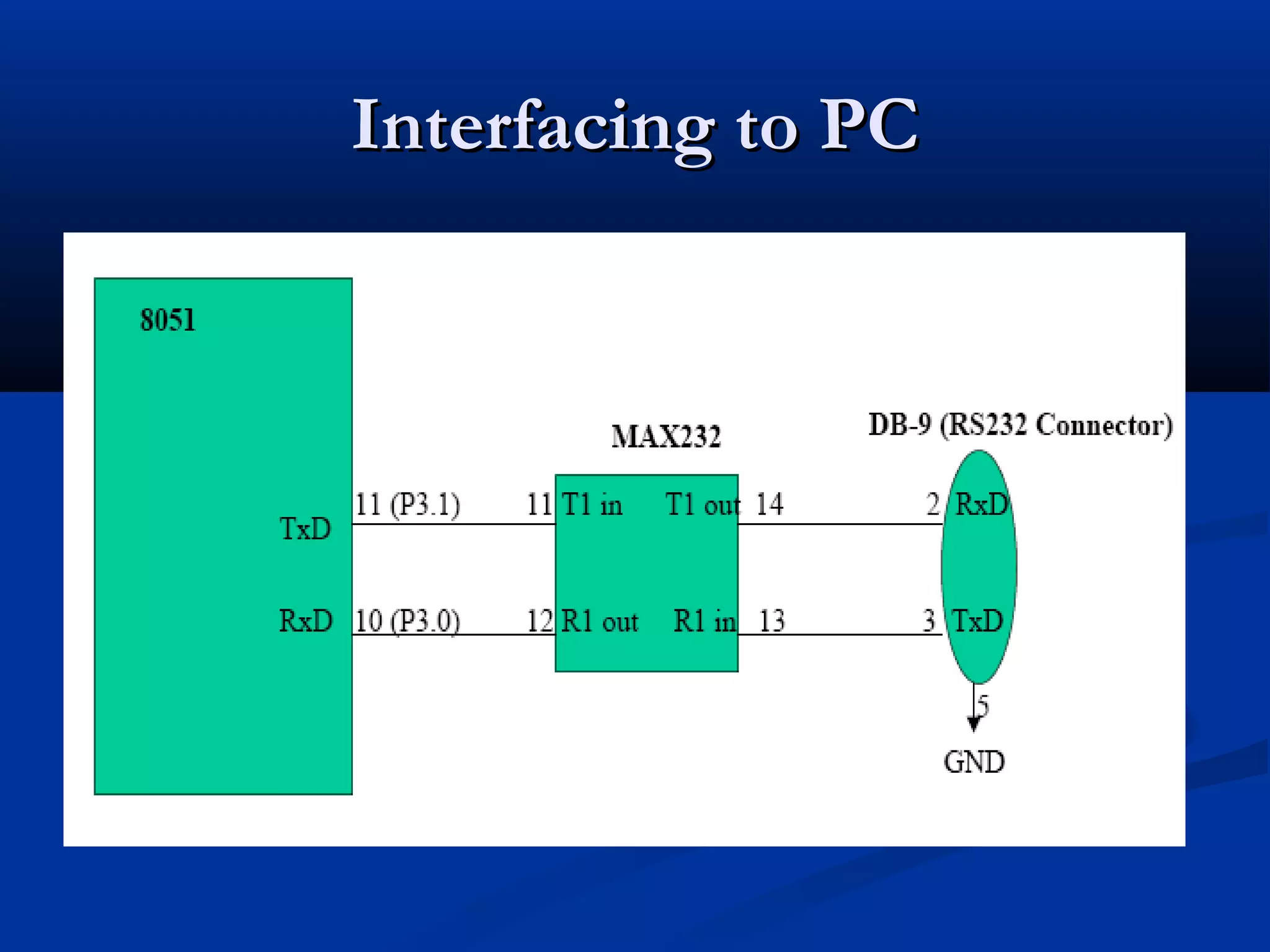 Interfacing to PC

8051

MAX232

DB-9 (RS232 Connector)

TxD

11 (P3.1)

11 T1 in

T1 out 14

2 RxD

RxD

10 (P3.0)

12 R1 out

R1 in 13

3 TxD

5

GND